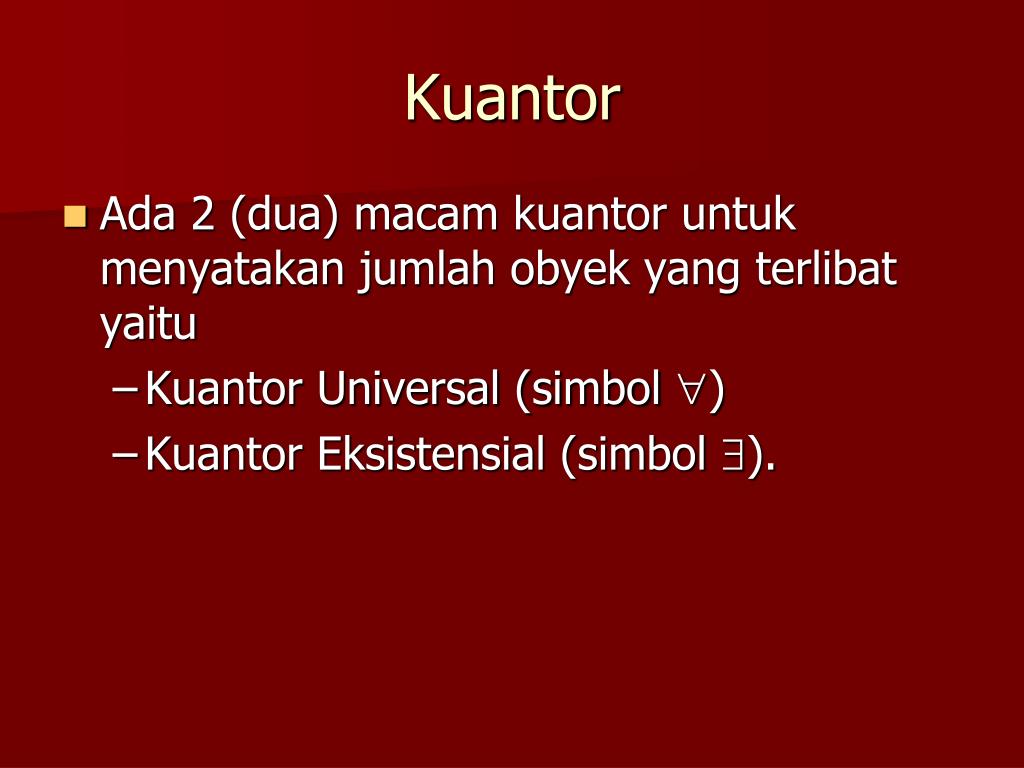 Kuantor

Ada 2 (dua) macam kuantor untuk menyatakan jumlah obyek yang terlibat yaitu

– Kuantor Universal (simbol $\forall$)

– Kuantor Eksistensial (simbol $\exists$).